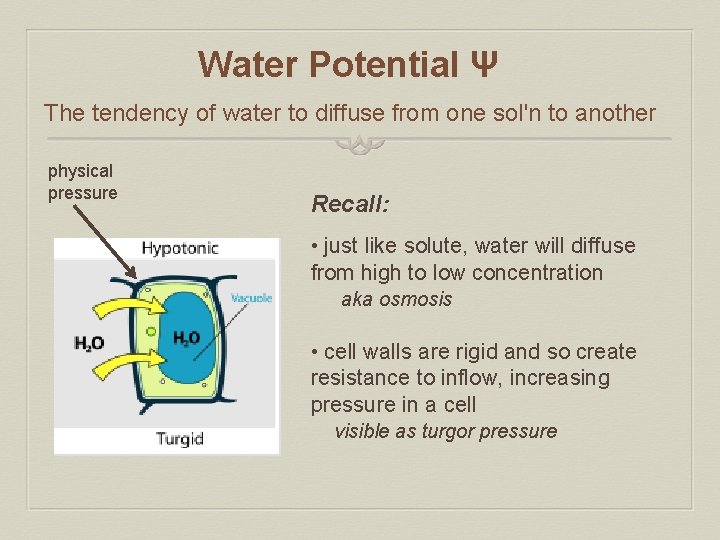 Water Potential Ψ

The tendency of water to diffuse from one sol'n to another

physical pressure

Hypotonic

Vacuole

$H_2O$

$H_2O$

Turgid

Recall:

• just like solute, water will diffuse from high to low concentration

aka osmosis

• cell walls are rigid and so create resistance to inflow, increasing pressure in a cell

visible as turgor pressure